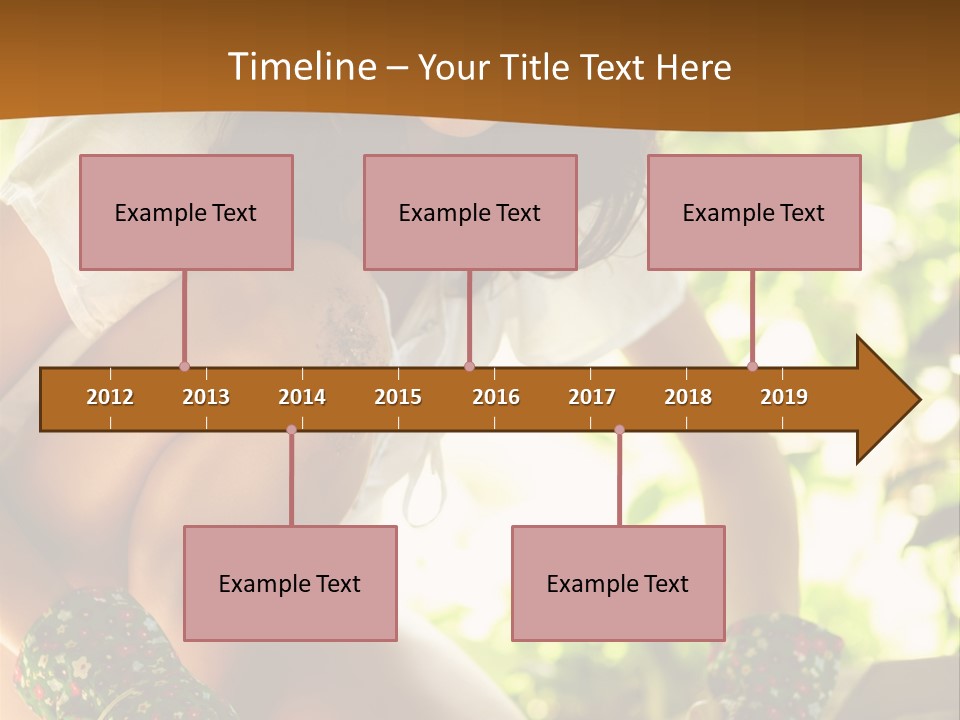 Timeline – Your Title Text Here

Example Text

Example Text

Example Text

2012 2013 2014 2015 2016 2017 2018 2019

Example Text

Example Text